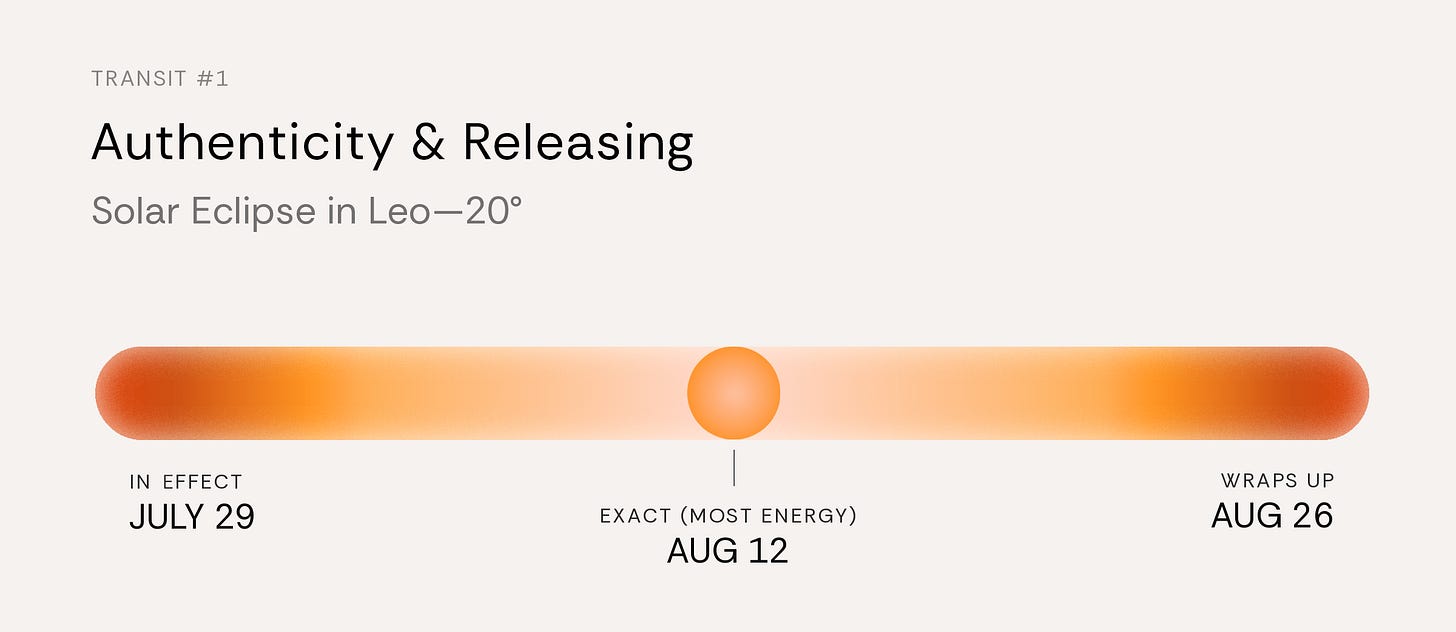 TRANSIT #1

Authenticity & Releasing

Solar Eclipse in Leo—20°

IN EFFECT
JULY 29

EXACT (MOST ENERGY)
AUG 12

WRAPS UP
AUG 26